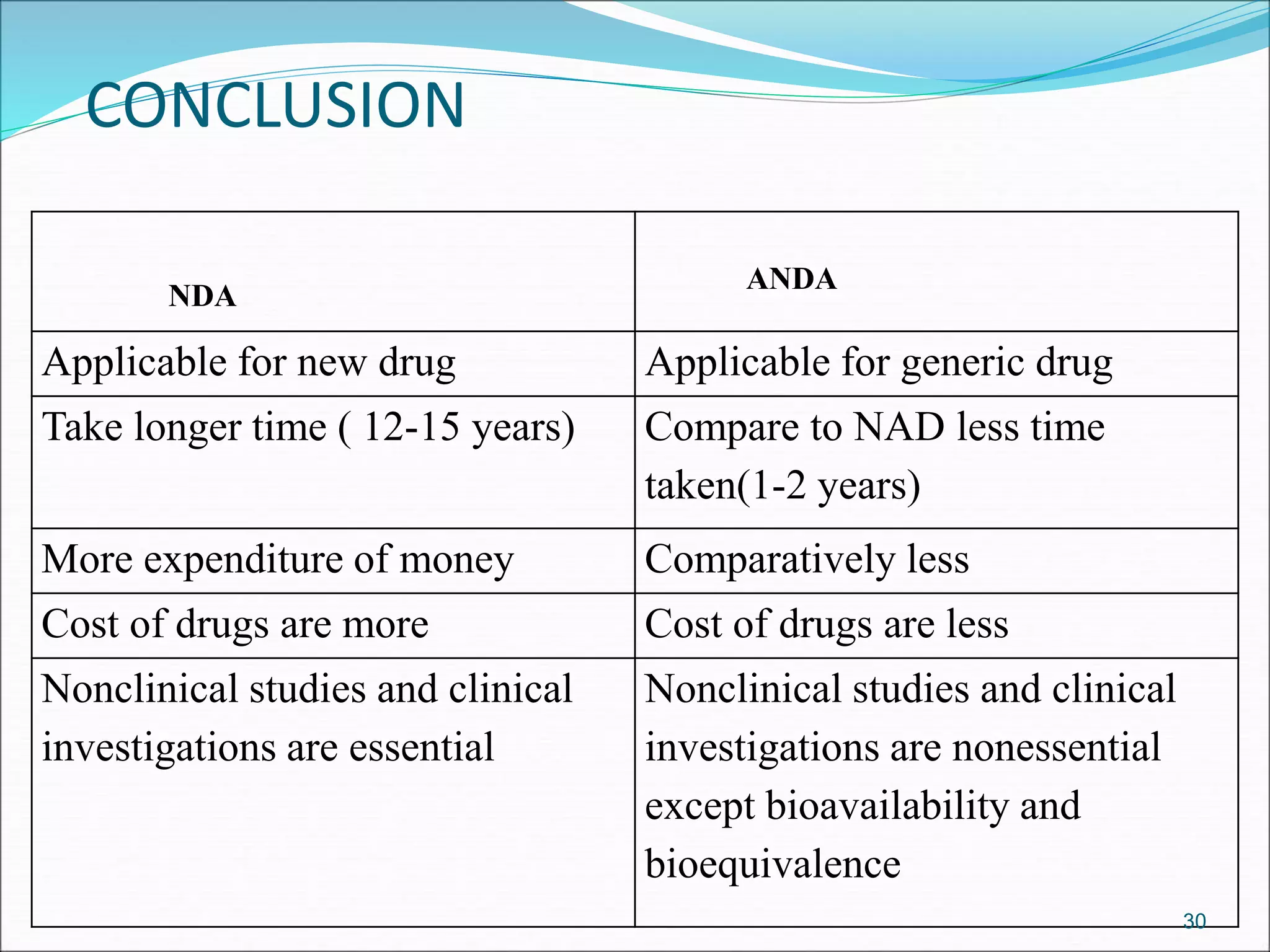 CONCLUSION

| NDA | ANDA |
|---|---|
| Applicable for new drug | Applicable for generic drug |
| Take longer time ( 12-15 years) | Compare to NAD less time taken(1-2 years) |
| More expenditure of money | Comparatively less |
| Cost of drugs are more | Cost of drugs are less |
| Nonclinical studies and clinical investigations are essential | Nonclinical studies and clinical investigations are nonessential except bioavailability and bioequivalence |

30